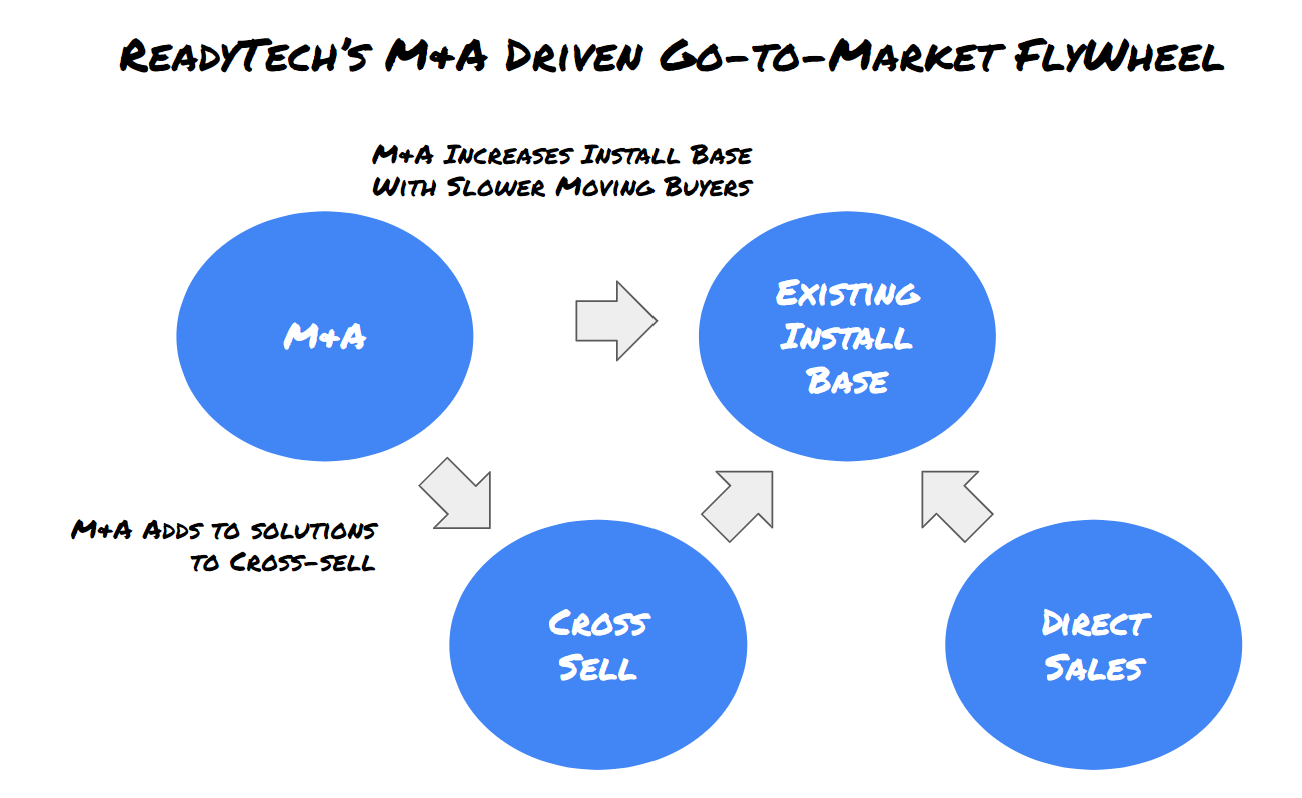 ReadyTech's M+A Driven Go-to-Market FlyWheel

M+A Increases Install Base With Slower Moving Buyers

M+A

Existing Install Base

M+A Adds to solutions to Cross-sell

Cross Sell

Direct Sales